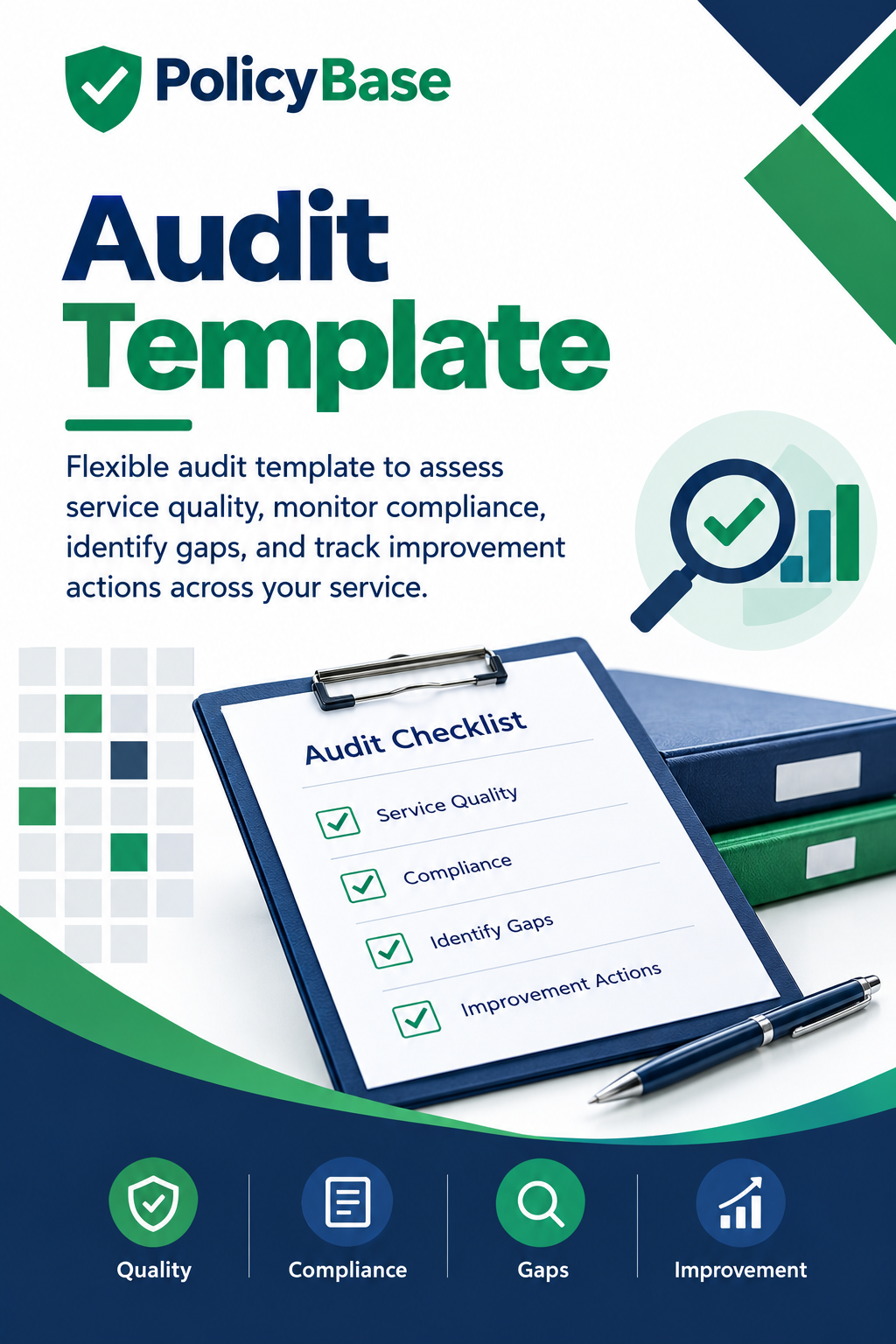 PolicyBase

Audit Template

Flexible audit template to assess service quality, monitor compliance, identify gaps, and track improvement actions across your service.

Audit Checklist

☑ Service Quality
☑ Compliance
☑ Identify Gaps
☑ Improvement Actions

Quality

Compliance

Gaps

Improvement